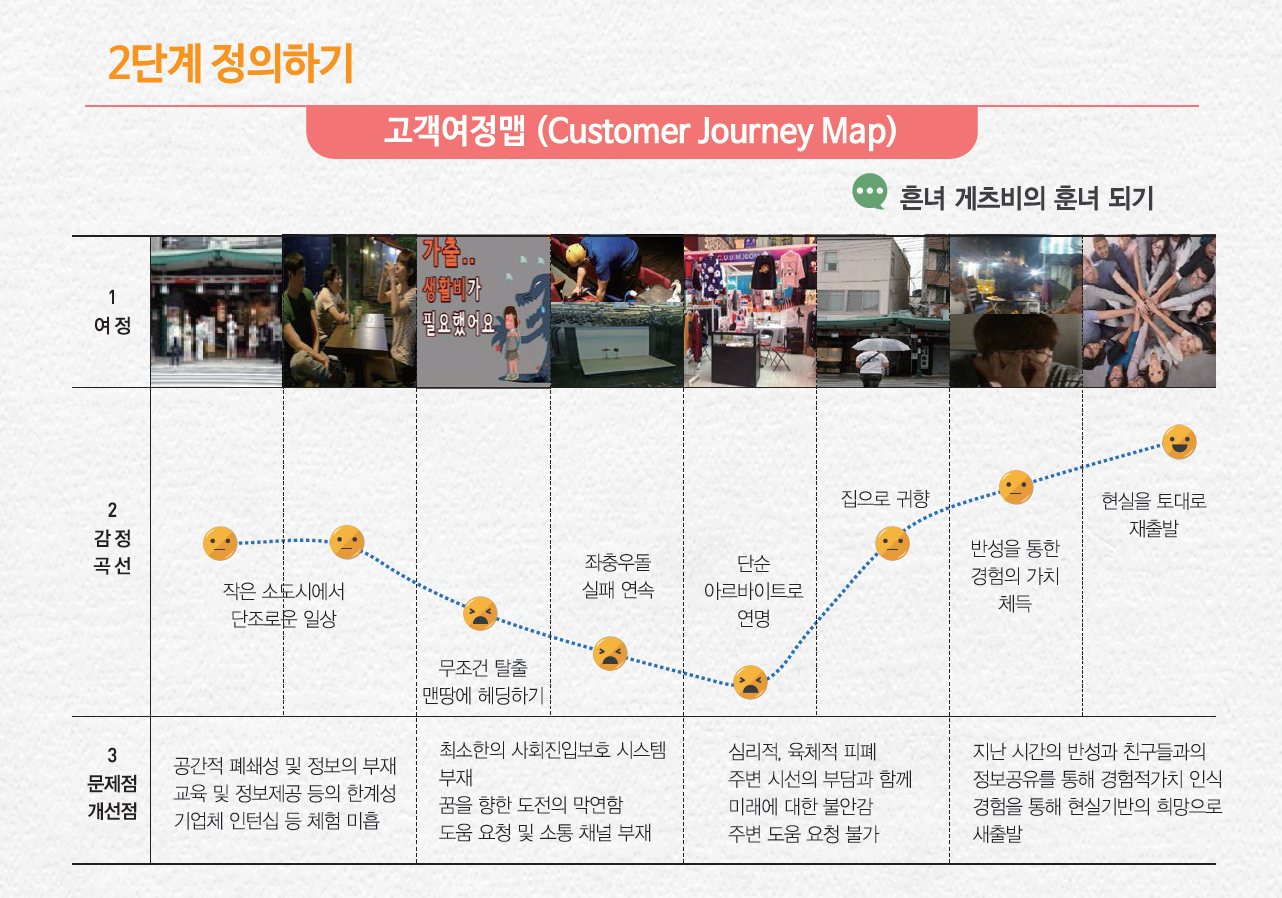 2단계 정의하기

고객여정맵 (Customer Journey Map)

흔녀 게츠비의 훈녀 되기

1
여정

가출..
생활비가
필요했어요

2
감정
곡선

작은 소도시에서
단조로운 일상

무조건 탈출
맨땅에 헤딩하기

좌충우돌
실패 연속

단순
아르바이트로
연명

집으로 귀향

반성을 통한
경험의 가치
체득

현실을 토대로
재출발

3
문제점
개선점

공간적 폐쇄성 및 정보의 부재
교육 및 정보제공 등의 한계성
기업체 인턴십 등 체험 미흡

최소한의 사회진입보호 시스템 부재
꿈을 향한 도전의 막연함
도움 요청 및 소통 채널 부재

심리적, 육체적 피폐
주변 시선의 부담과 함께
미래에 대한 불안감
주변 도움 요청 불가

지난 시간의 반성과 친구들과의
정보공유를 통해 경험적가치 인식
경험을 통해 현실기반의 희망으로
새출발